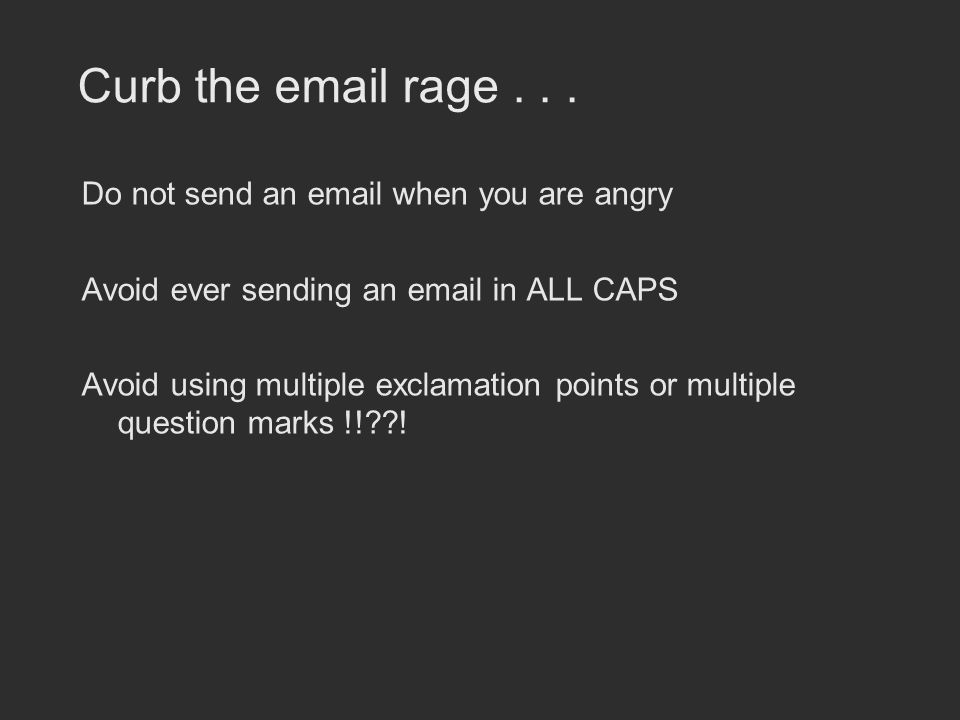 Curb the email rage . . .

Do not send an email when you are angry

Avoid ever sending an email in ALL CAPS

Avoid using multiple exclamation points or multiple question marks !!??!